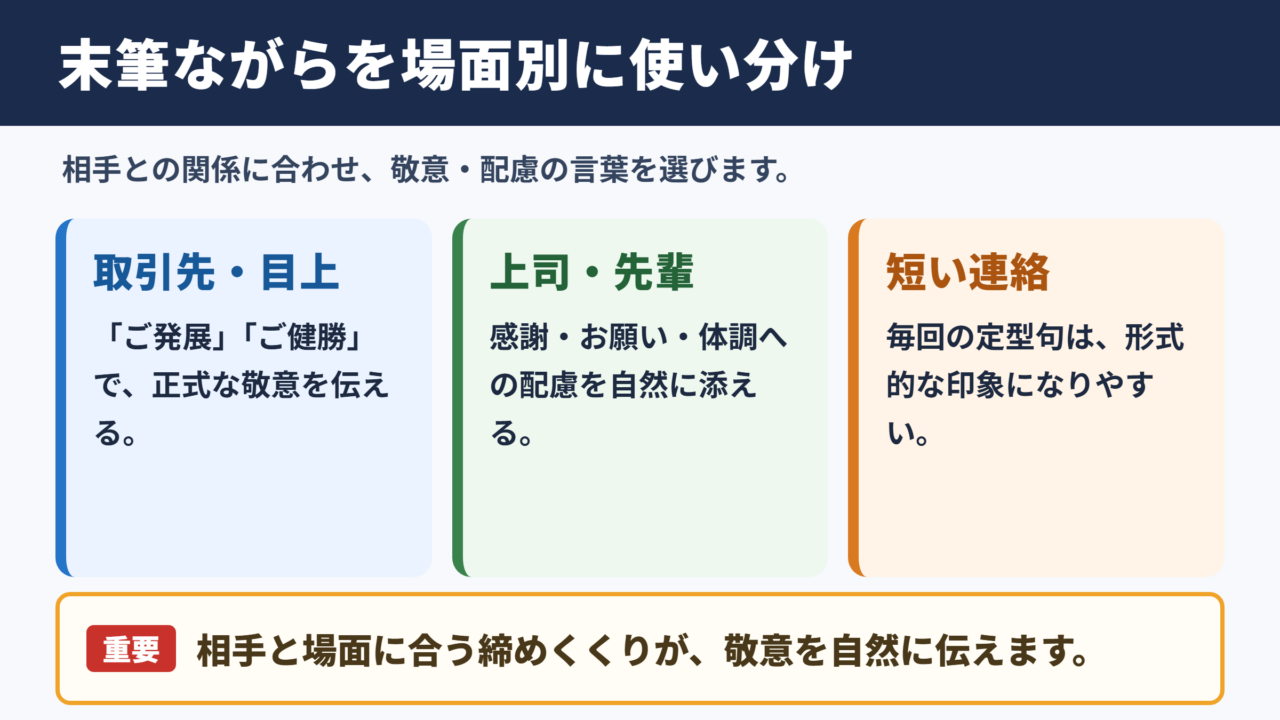 末筆ながらを場面別に使い分け

相手との関係に合わせ、敬意・配慮の言葉を選びます。

取引先・目上

「ご発展」「ご健勝」で、正式な敬意を伝える。

上司・先輩

感謝・お願い・体調への配慮を自然に添える。

短い連絡

毎回の定型句は、形式的な印象になりやすい。

重要 相手と場面に合う締めくくりが、敬意を自然に伝えます。